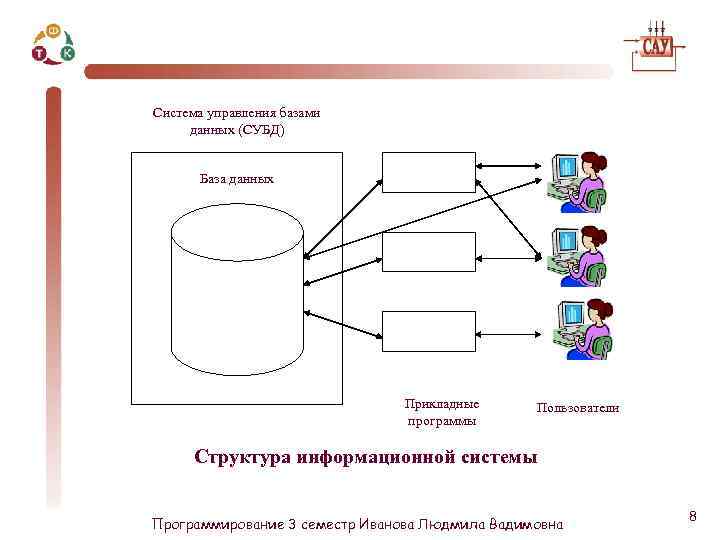 Т Ф К

САУ

Система управления базами данных (СУБД)

База данных

Прикладные программы

Пользователи

Структура информационной системы

Программирование 3 семестр Иванова Людмила Вадимовна

8